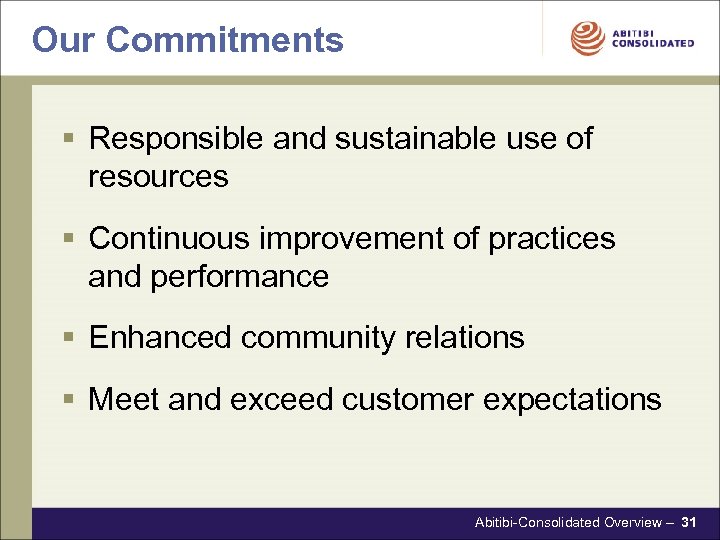 Our Commitments

ABITIBI CONSOLIDATED

▪ Responsible and sustainable use of resources

▪ Continuous improvement of practices and performance

▪ Enhanced community relations

▪ Meet and exceed customer expectations

Abitibi-Consolidated Overview – 31